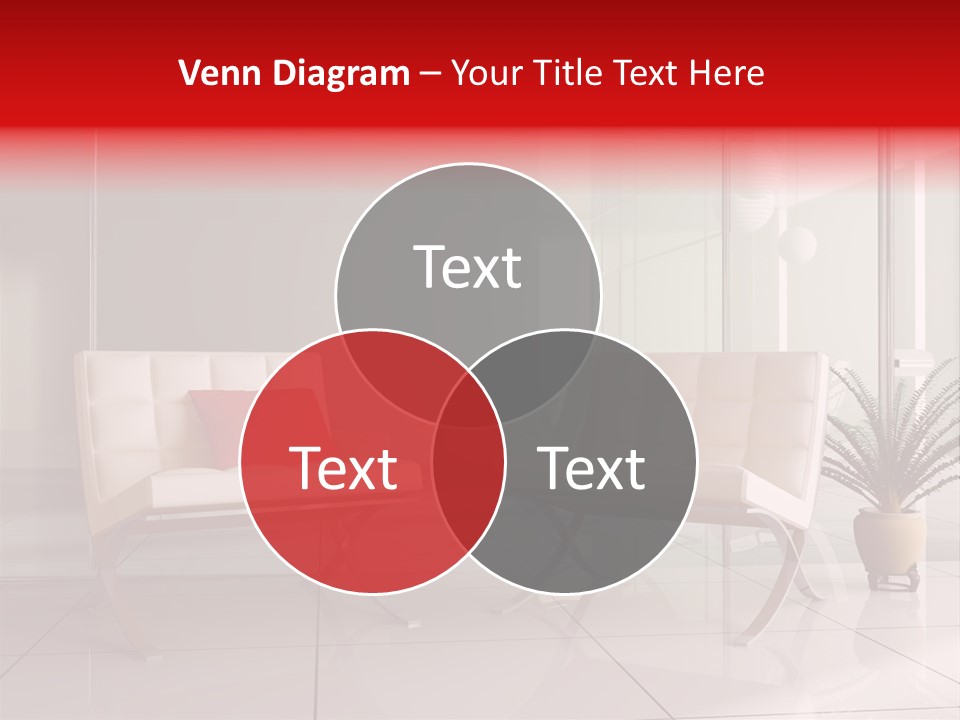 Venn Diagram – Your Title Text Here

Text

Text

Text